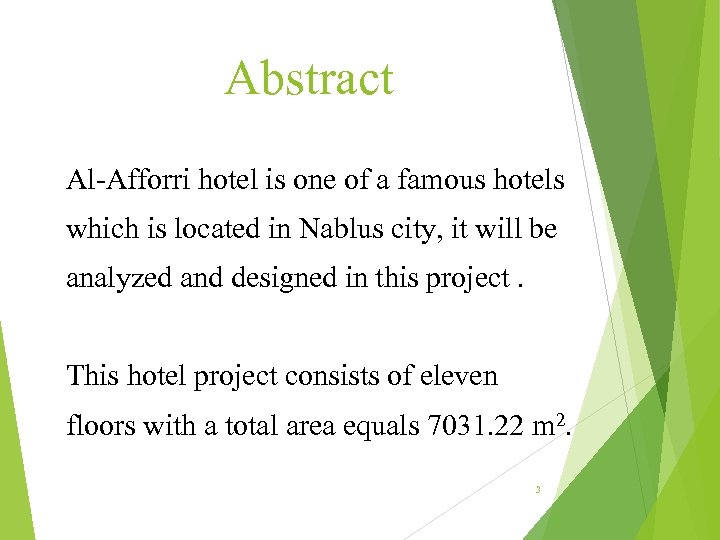 Abstract

Al-Afforri hotel is one of a famous hotels which is located in Nablus city, it will be analyzed and designed in this project .

This hotel project consists of eleven floors with a total area equals 7031.22 $m^2$.

3